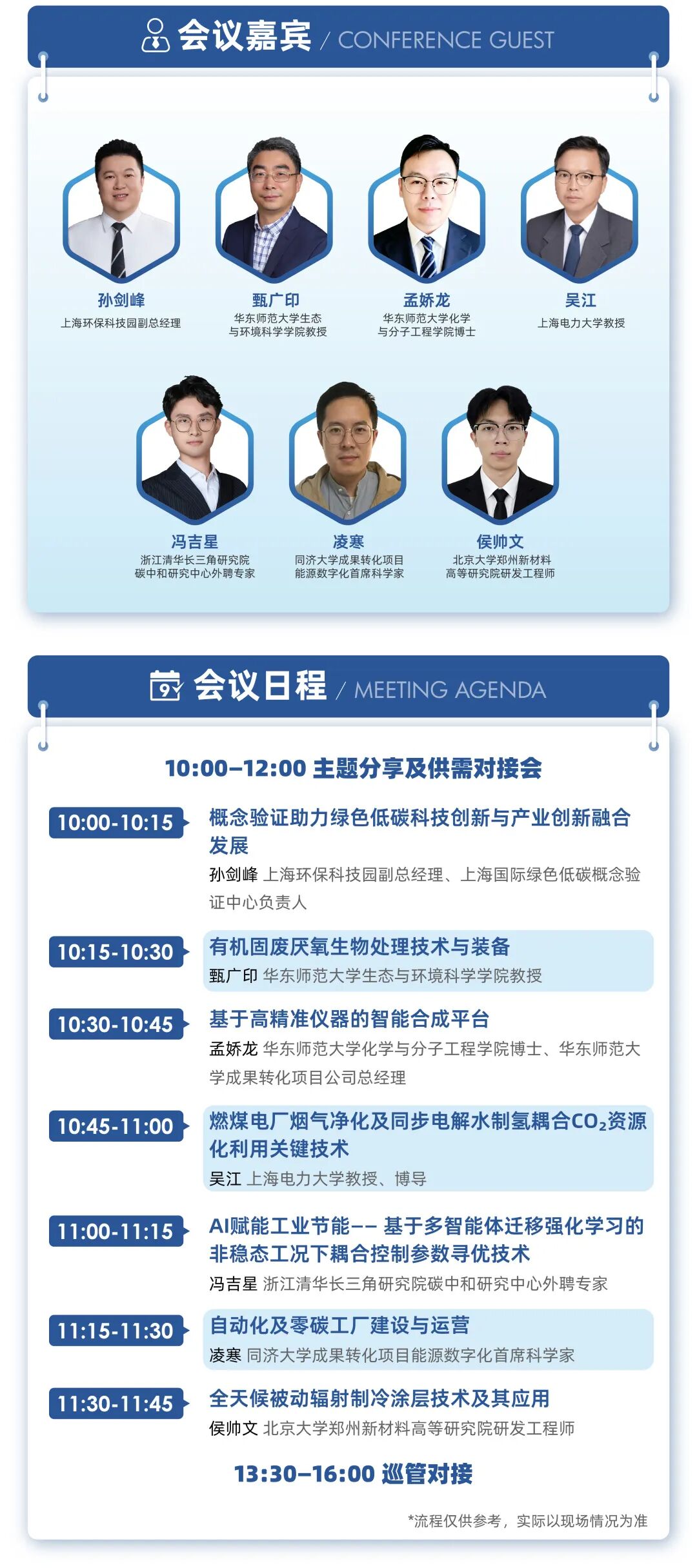 会议嘉宾 / CONFERENCE GUEST

孙剑峰
上海环保科技园副总经理

甄广印
华东师范大学生态与环境科学学院教授

孟娇龙
华东师范大学化学与分子工程学院博士

吴江
上海电力大学教授

冯吉星
浙江清华长三角研究院碳中和研究中心外聘专家

凌寒
同济大学成果转化项目能源数字化首席科学家

侯帅文
北京大学郑州新材料高等研究院研发工程师

会议日程 / MEETING AGENDA

10:00–12:00 主题分享及供需对接会

10:00-10:15
概念验证助力绿色低碳科技创新与产业创新融合发展
孙剑峰 上海环保科技园副总经理、上海国际绿色低碳概念验证中心负责人

10:15-10:30
有机固废厌氧生物处理技术与装备
甄广印 华东师范大学生态与环境科学学院教授

10:30-10:45
基于高精准仪器的智能合成平台
孟娇龙 华东师范大学化学与分子工程学院博士、华东师范大学成果转化项目公司总经理

10:45-11:00
燃煤电厂烟气净化及同步电解水制氢耦合$CO_2$资源化利用关键技术
吴江 上海电力大学教授、博导

11:00-11:15
AI赋能工业节能—— 基于多智能体迁移强化学习的非稳态工况下耦合控制参数寻优技术
冯吉星 浙江清华长三角研究院碳中和研究中心外聘专家

11:15-11:30
自动化及零碳工厂建设与运营
凌寒 同济大学成果转化项目能源数字化首席科学家

11:30-11:45
全天候被动辐射制冷涂层技术及其应用
侯帅文 北京大学郑州新材料高等研究院研发工程师

13:30–16:00 巡管对接

*流程仅供参考，实际以现场情况为准